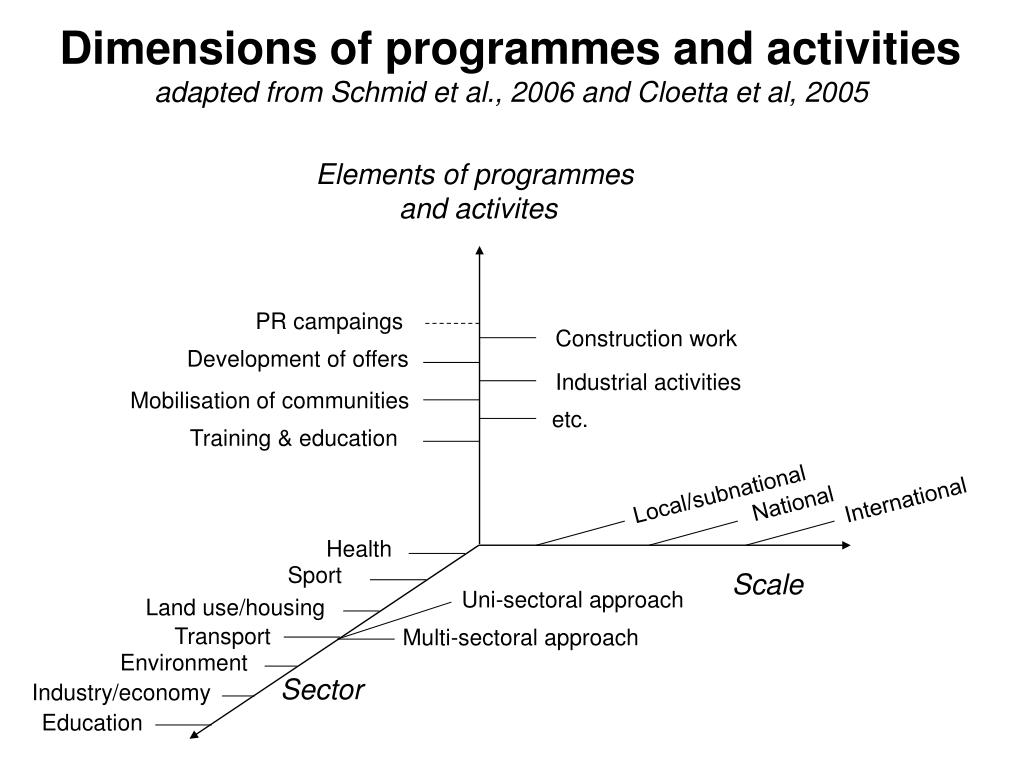 Dimensions of programmes and activities
adapted from Schmid et al., 2006 and Cloetta et al, 2005

Elements of programmes and activites

PR campaings
Development of offers
Mobilisation of communities
Training & education

Construction work
Industrial activities
etc.

Local/subnational
National
International

Scale

Health
Sport
Land use/housing
Transport
Environment
Industry/economy
Education

Uni-sectoral approach
Multi-sectoral approach

Sector